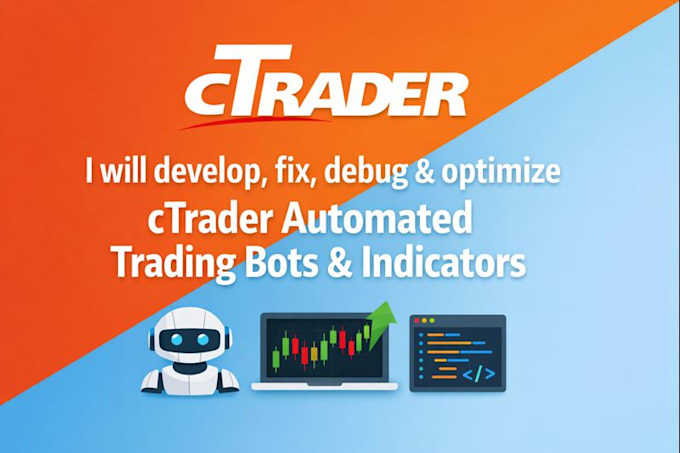 cTRADER

I will develop, fix, debug & optimize cTrader Automated Trading Bots & Indicators

</>